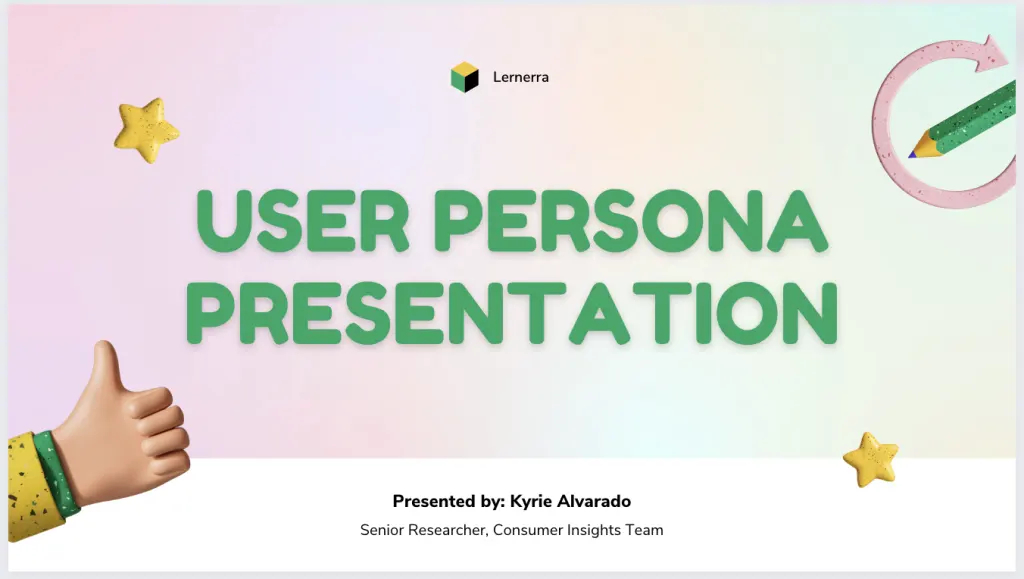 Lernerra

USER PERSONA PRESENTATION

Presented by: Kyrie Alvarado

Senior Researcher, Consumer Insights Team